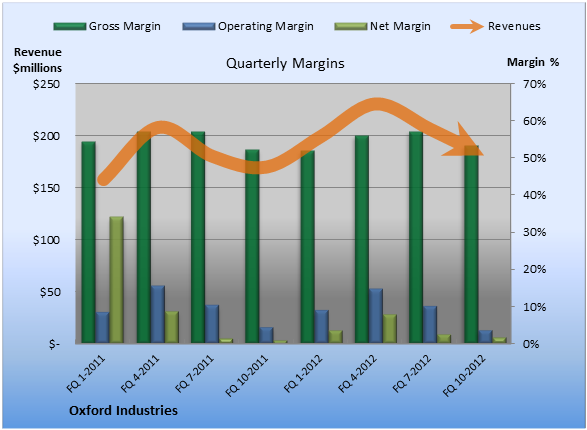 Gross Margin Operating Margin Net Margin Revenues

Revenue $millions

Quarterly Margins

Margin %

$250
$200
$150
$100
$50
$-

70%
60%
50%
40%
30%
20%
10%
0%

FQ 1-2011
FQ 4-2011
FQ 7-2011
FQ 10-2011
FQ 1-2012
FQ 4-2012
FQ 7-2012
FQ 10-2012

Oxford Industries